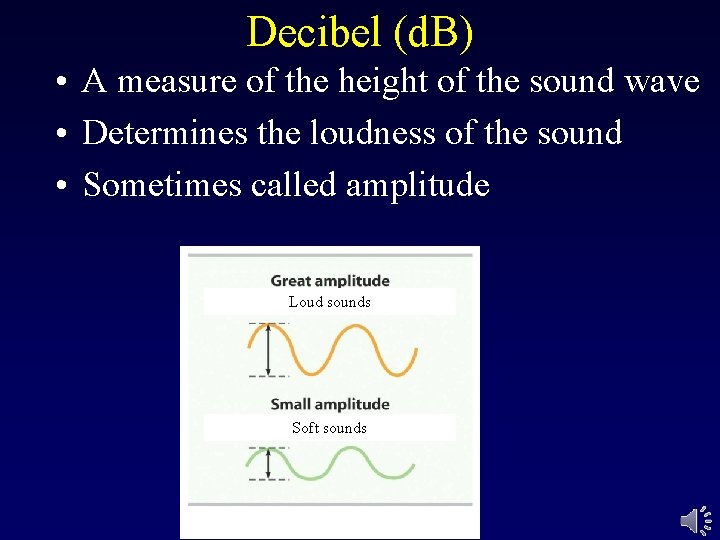 Decibel (dB)

• A measure of the height of the sound wave
• Determines the loudness of the sound
• Sometimes called amplitude

Great amplitude
Loud sounds

Small amplitude
Soft sounds